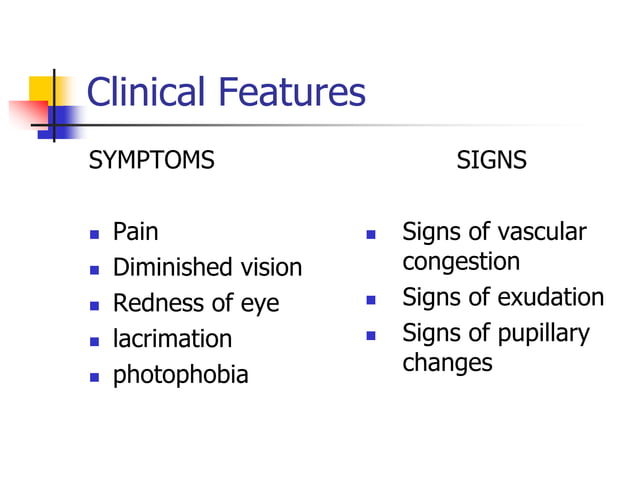 Clinical Features

SYMPTOMS

- Pain
- Diminished vision
- Redness of eye
- lacrimation
- photophobia

SIGNS

- Signs of vascular congestion
- Signs of exudation
- Signs of pupillary changes